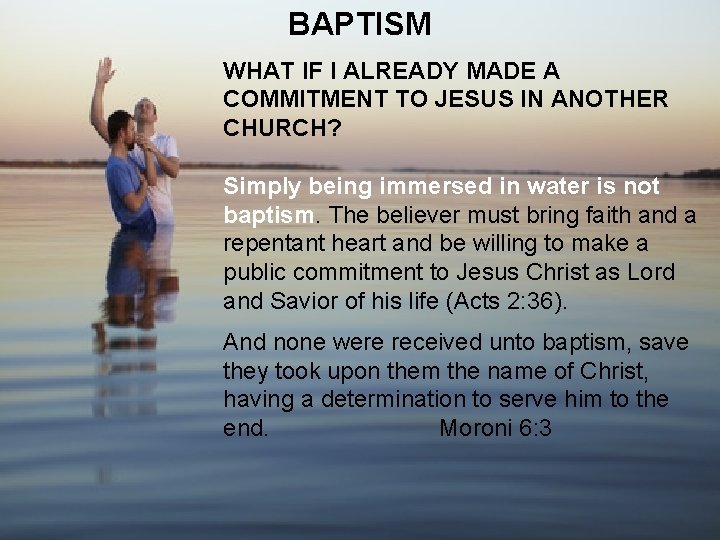 BAPTISM

WHAT IF I ALREADY MADE A COMMITMENT TO JESUS IN ANOTHER CHURCH?

Simply being immersed in water is not baptism. The believer must bring faith and a repentant heart and be willing to make a public commitment to Jesus Christ as Lord and Savior of his life (Acts 2:36).

And none were received unto baptism, save they took upon them the name of Christ, having a determination to serve him to the end. Moroni 6:3